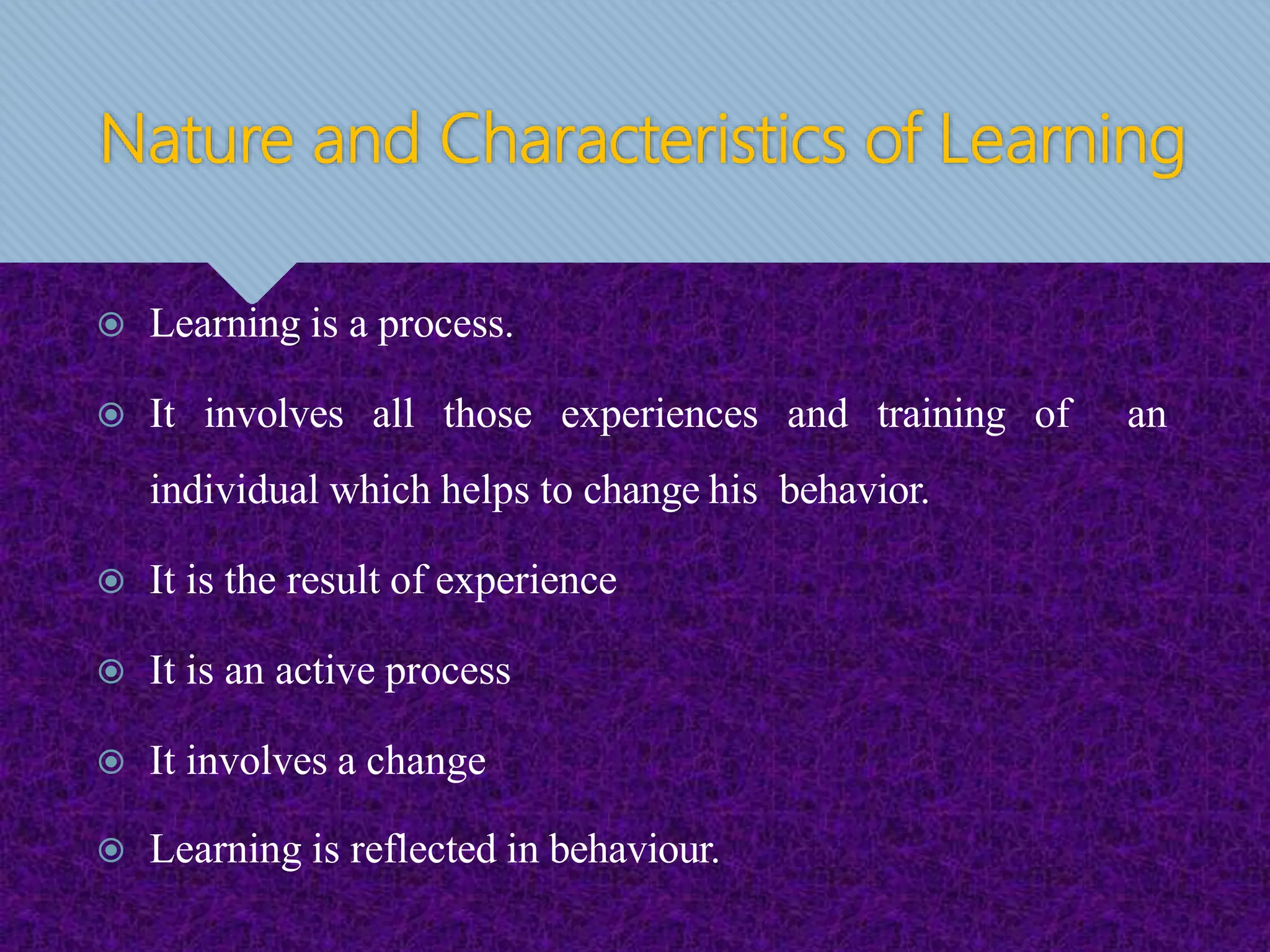 Nature and Characteristics of Learning

Learning is a process.

It involves all those experiences and training of an individual which helps to change his behavior.

It is the result of experience

It is an active process

It involves a change

Learning is reflected in behaviour.